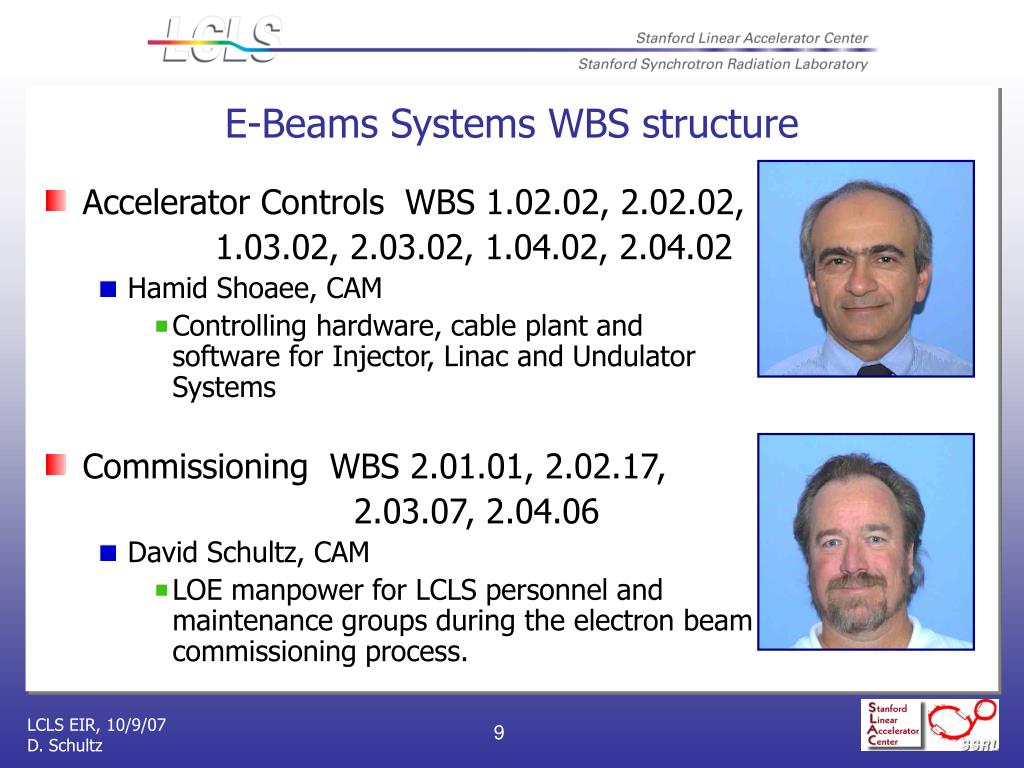 LCLS

Stanford Linear Accelerator Center
Stanford Synchrotron Radiation Laboratory

E-Beams Systems WBS structure

Accelerator Controls WBS 1.02.02, 2.02.02, 1.03.02, 2.03.02, 1.04.02, 2.04.02

Hamid Shoaee, CAM

Controlling hardware, cable plant and software for Injector, Linac and Undulator Systems

Commissioning WBS 2.01.01, 2.02.17, 2.03.07, 2.04.06

David Schultz, CAM

LOE manpower for LCLS personnel and maintenance groups during the electron beam commissioning process.

LCLS EIR, 10/9/07
D. Schultz

9

Stanford Linear Accelerator Center

SSRL